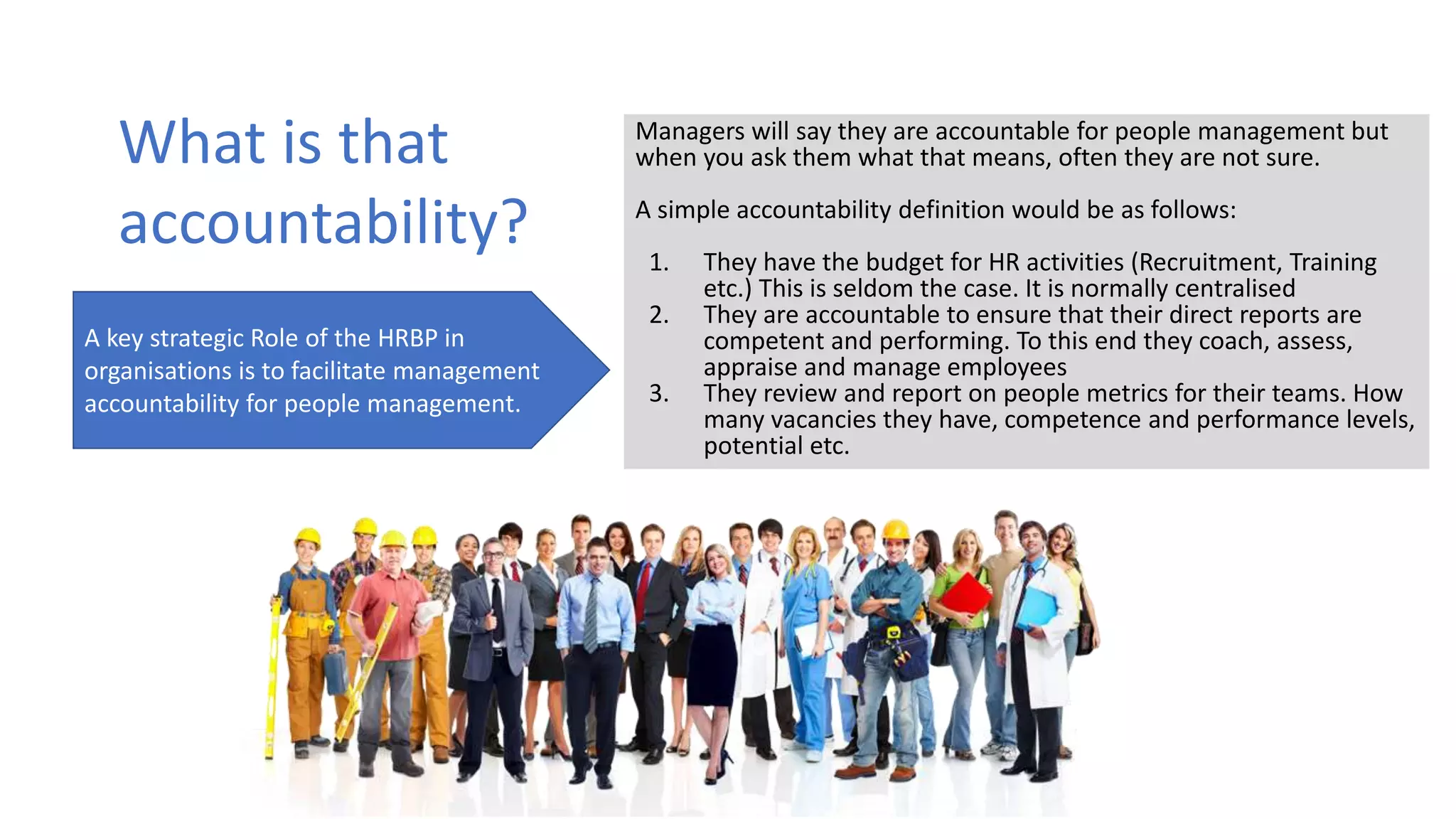 What is that accountability?

A key strategic Role of the HRBP in organisations is to facilitate management accountability for people management.

Managers will say they are accountable for people management but when you ask them what that means, often they are not sure.

A simple accountability definition would be as follows:

1. They have the budget for HR activities (Recruitment, Training etc.) This is seldom the case. It is normally centralised
2. They are accountable to ensure that their direct reports are competent and performing. To this end they coach, assess, appraise and manage employees
3. They review and report on people metrics for their teams. How many vacancies they have, competence and performance levels, potential etc.